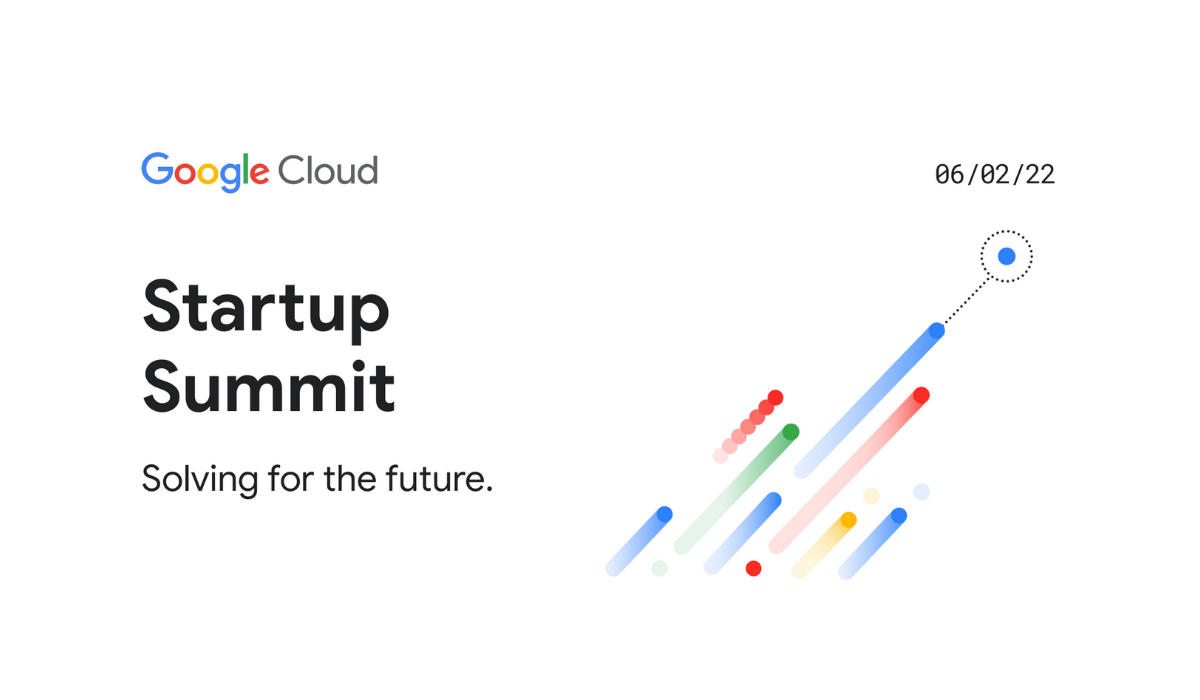 Google Cloud

06/02/22

Startup Summit

Solving for the future.